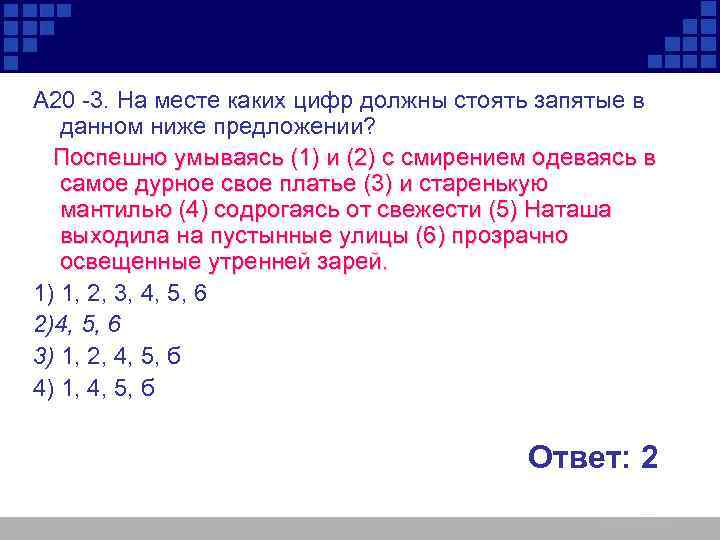 А20 -3. На месте каких цифр должны стоять запятые в данном ниже предложении?

Поспешно умываясь (1) и (2) с смирением одеваясь в самое дурное свое платье (3) и старенькую мантилью (4) содрогаясь от свежести (5) Наташа выходила на пустынные улицы (6) прозрачно освещенные утренней зарей.

1) 1, 2, 3, 4, 5, 6

2)4, 5, 6

3) 1, 2, 4, 5, б

4) 1, 4, 5, б

Ответ: 2